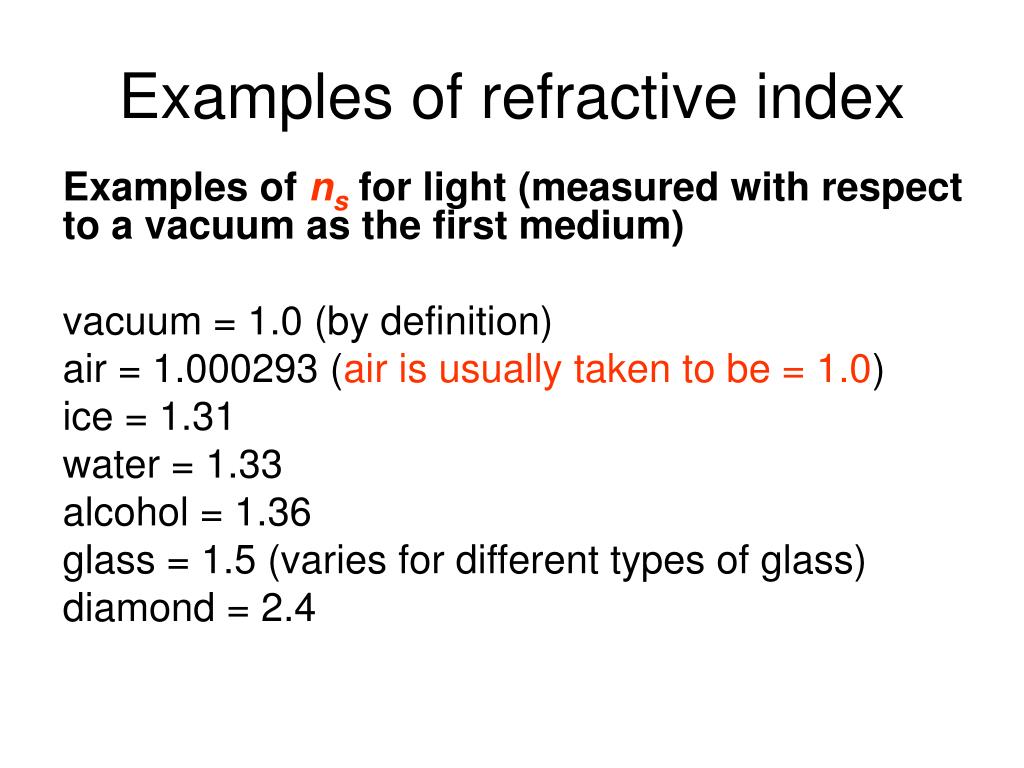 Examples of refractive index

Examples of $n_s$ for light (measured with respect to a vacuum as the first medium)

vacuum = 1.0 (by definition)
air = 1.000293 (air is usually taken to be = 1.0)
ice = 1.31
water = 1.33
alcohol = 1.36
glass = 1.5 (varies for different types of glass)
diamond = 2.4